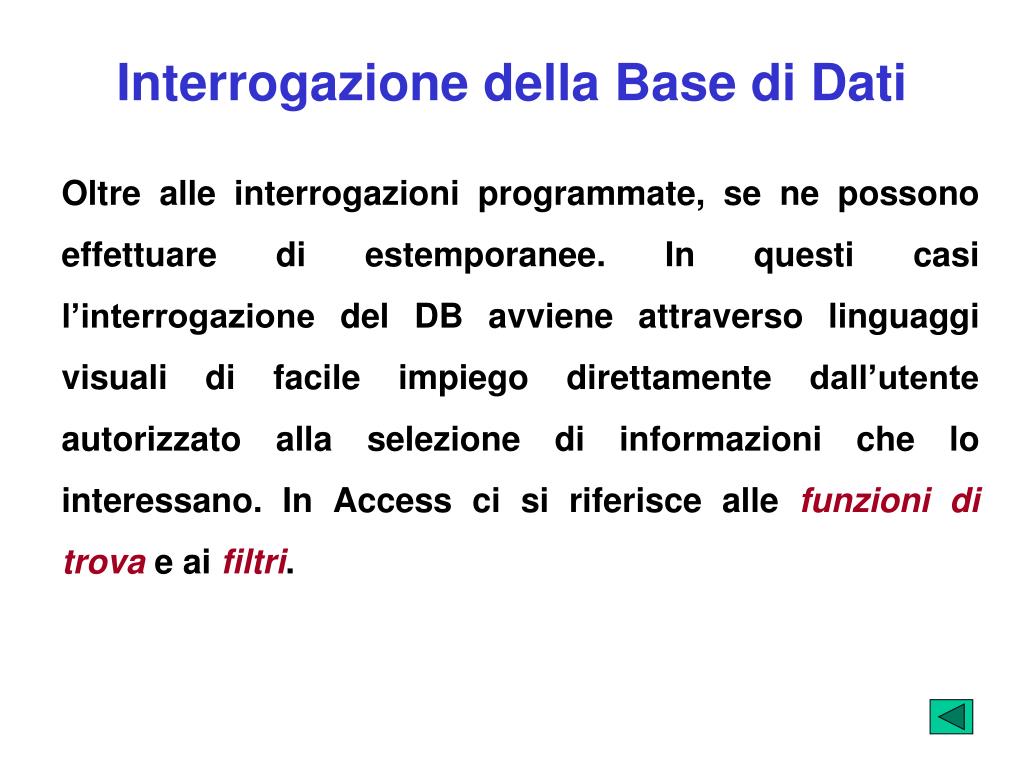 Interrogazione della Base di Dati

Oltre alle interrogazioni programmate, se ne possono effettuare di estemporanee. In questi casi l’interrogazione del DB avviene attraverso linguaggi visuali di facile impiego direttamente dall’utente autorizzato alla selezione di informazioni che lo interessano. In Access ci si riferisce alle funzioni di trova e ai filtri.